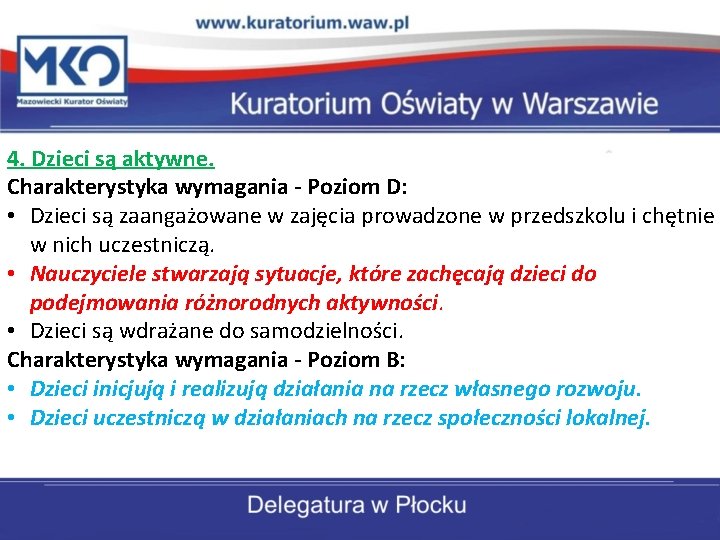 www.kuratorium.waw.pl

MKO
Mazowiecki Kurator Oświaty

Kuratorium Oświaty w Warszawie

4. Dzieci są aktywne.

Charakterystyka wymagania - Poziom D:

• Dzieci są zaangażowane w zajęcia prowadzone w przedszkolu i chętnie w nich uczestniczą.
• Nauczyciele stwarzają sytuacje, które zachęcają dzieci do podejmowania różnorodnych aktywności.
• Dzieci są wdrażane do samodzielności.

Charakterystyka wymagania - Poziom B:

• Dzieci inicjują i realizują działania na rzecz własnego rozwoju.
• Dzieci uczestniczą w działaniach na rzecz społeczności lokalnej.

Delegatura w Płocku